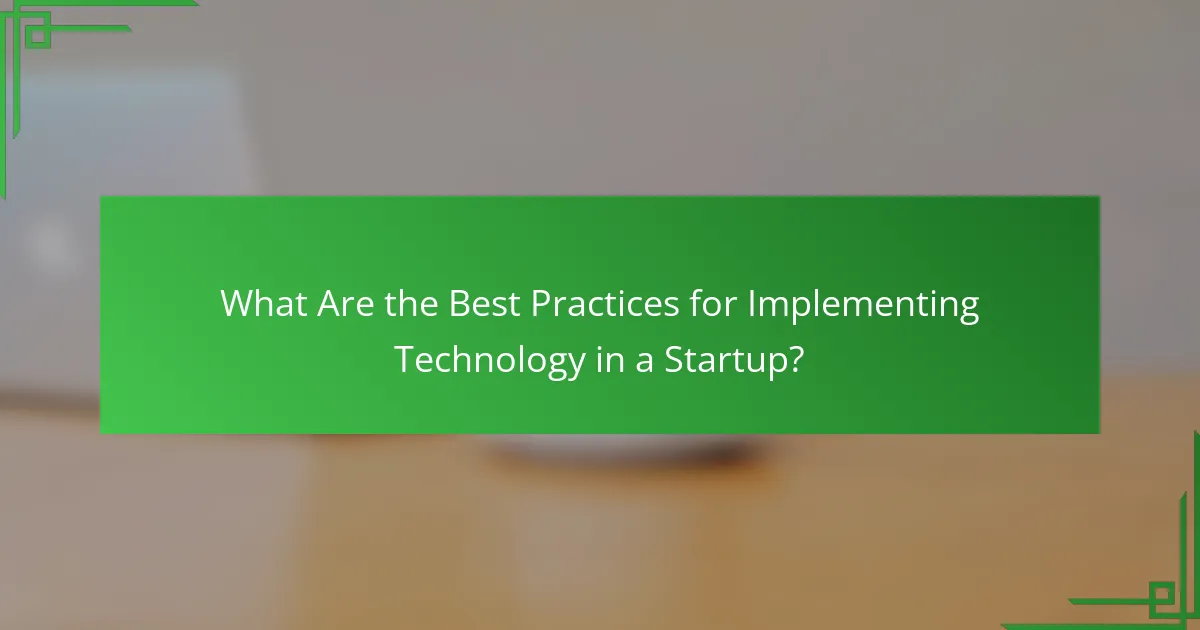 What Are the Best Practices for Implementing Technology in a Startup?